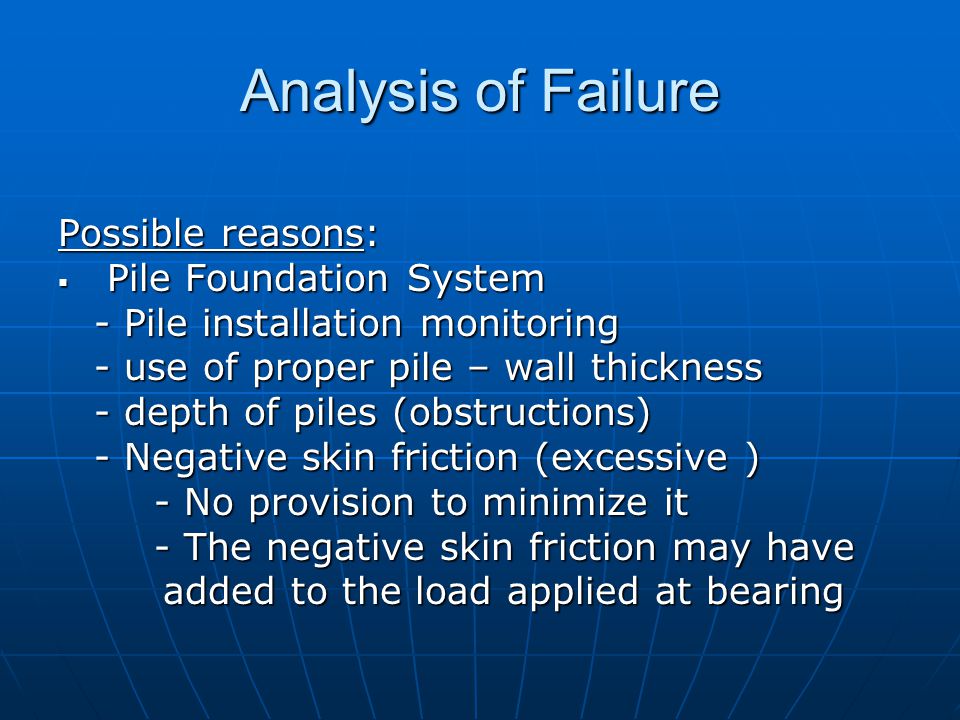 Analysis of Failure

Possible reasons:
▪ Pile Foundation System
- Pile installation monitoring
- use of proper pile – wall thickness
- depth of piles (obstructions)
- Negative skin friction (excessive )
- No provision to minimize it
- The negative skin friction may have added to the load applied at bearing